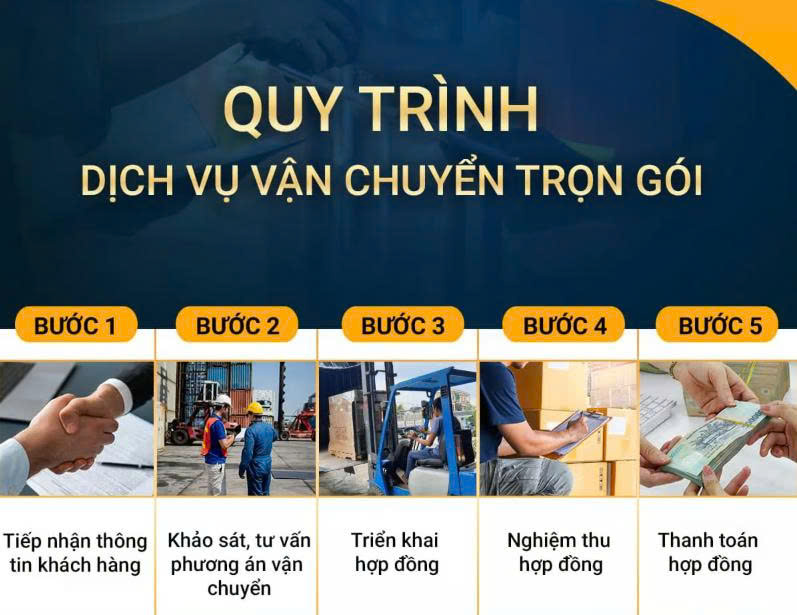 QUY TRÌNH
DỊCH VỤ VẬN CHUYỂN TRỌN GÓI

BƯỚC 1
Tiếp nhận thông tin khách hàng

BƯỚC 2
Khảo sát, tư vấn phương án vận chuyển

BƯỚC 3
Triển khai hợp đồng

BƯỚC 4
Nghiệm thu hợp đồng

BƯỚC 5
Thanh toán hợp đồng